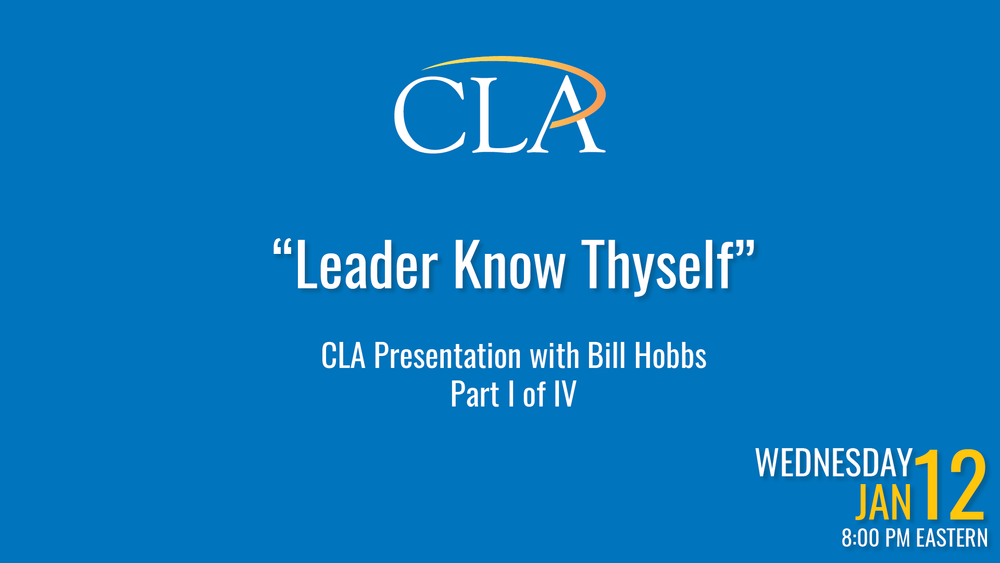 CLA

“Leader Know Thyself”

CLA Presentation with Bill Hobbs
Part I of IV

WEDNESDAY
JAN 12
8:00 PM EASTERN